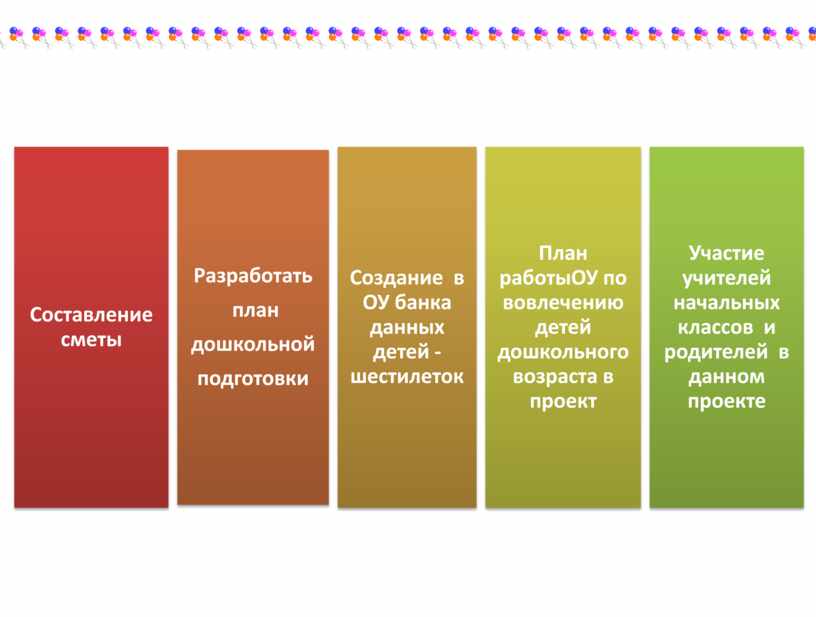 Составление сметы

Разработать план дошкольной подготовки

Создание в ОУ банка данных детей - шестилеток

План работыОУ по вовлечению детей дошкольного возраста в проект

Участие учителей начальных классов и родителей в данном проекте